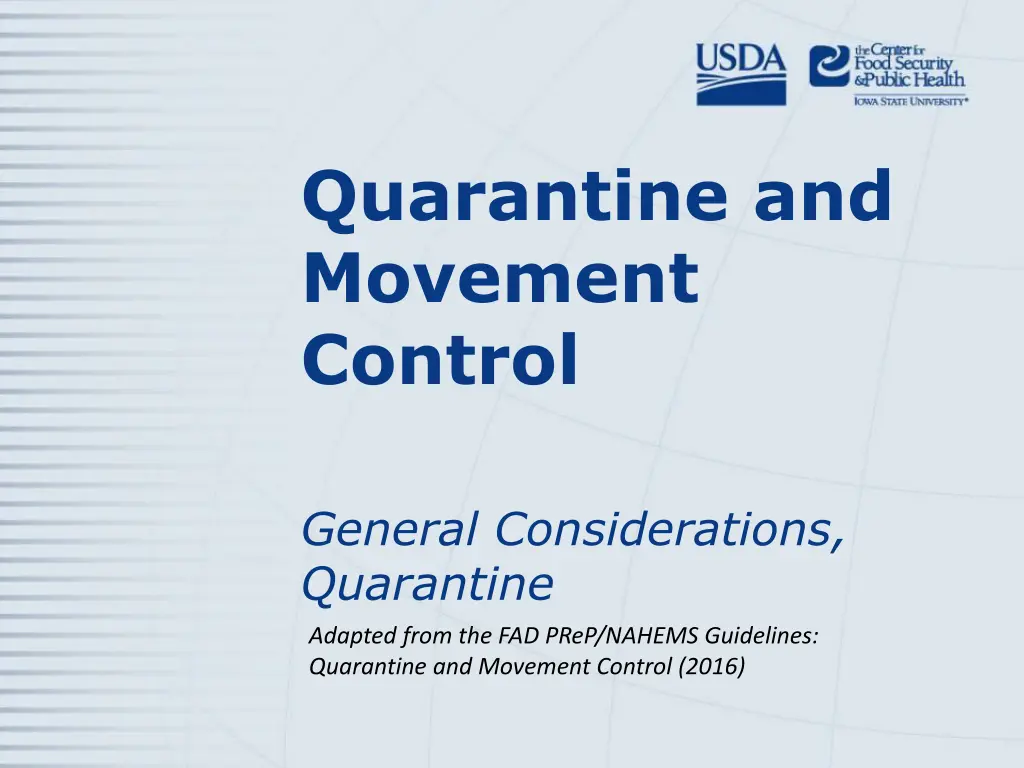 USDA

the Center for Food Security & Public Health
IOWA STATE UNIVERSITY®

Quarantine and Movement Control

General Considerations, Quarantine

Adapted from the FAD PReP/NAHEMS Guidelines: Quarantine and Movement Control (2016)